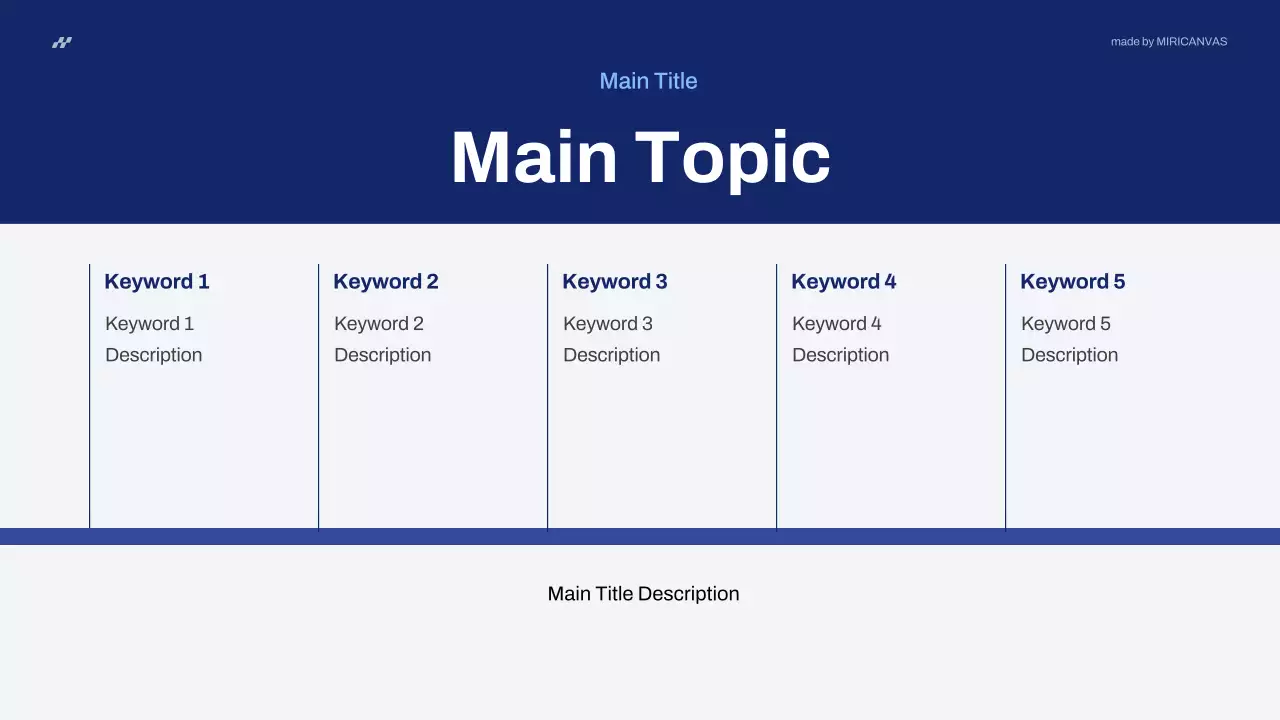 made by MIRICANVAS

Main Title

Main Topic

Keyword 1
Keyword 1 Description

Keyword 2
Keyword 2 Description

Keyword 3
Keyword 3 Description

Keyword 4
Keyword 4 Description

Keyword 5
Keyword 5 Description

Main Title Description